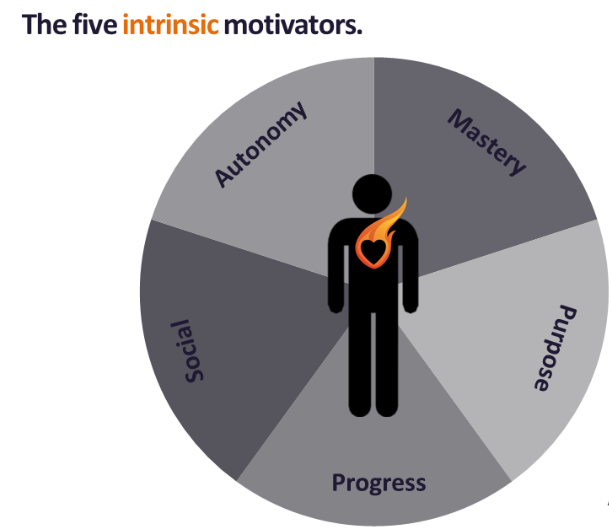 The five intrinsic motivators.

Autonomy

Mastery

Purpose

Progress

Social